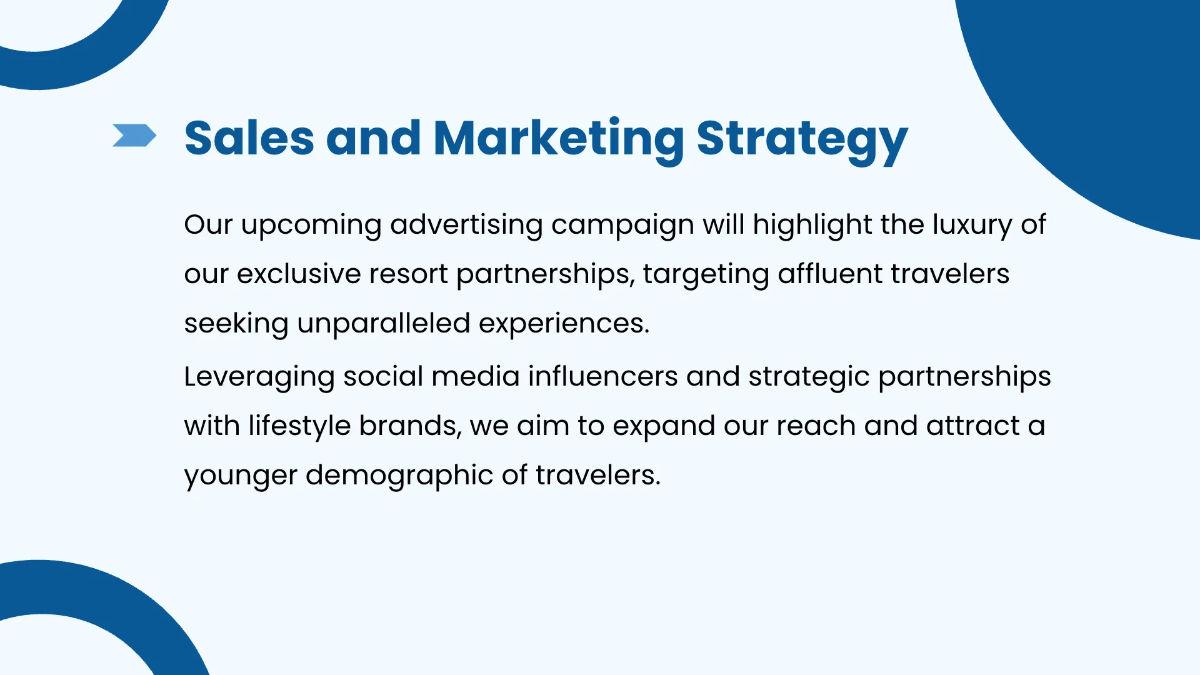 Sales and Marketing Strategy

Our upcoming advertising campaign will highlight the luxury of our exclusive resort partnerships, targeting affluent travelers seeking unparalleled experiences.

Leveraging social media influencers and strategic partnerships with lifestyle brands, we aim to expand our reach and attract a younger demographic of travelers.